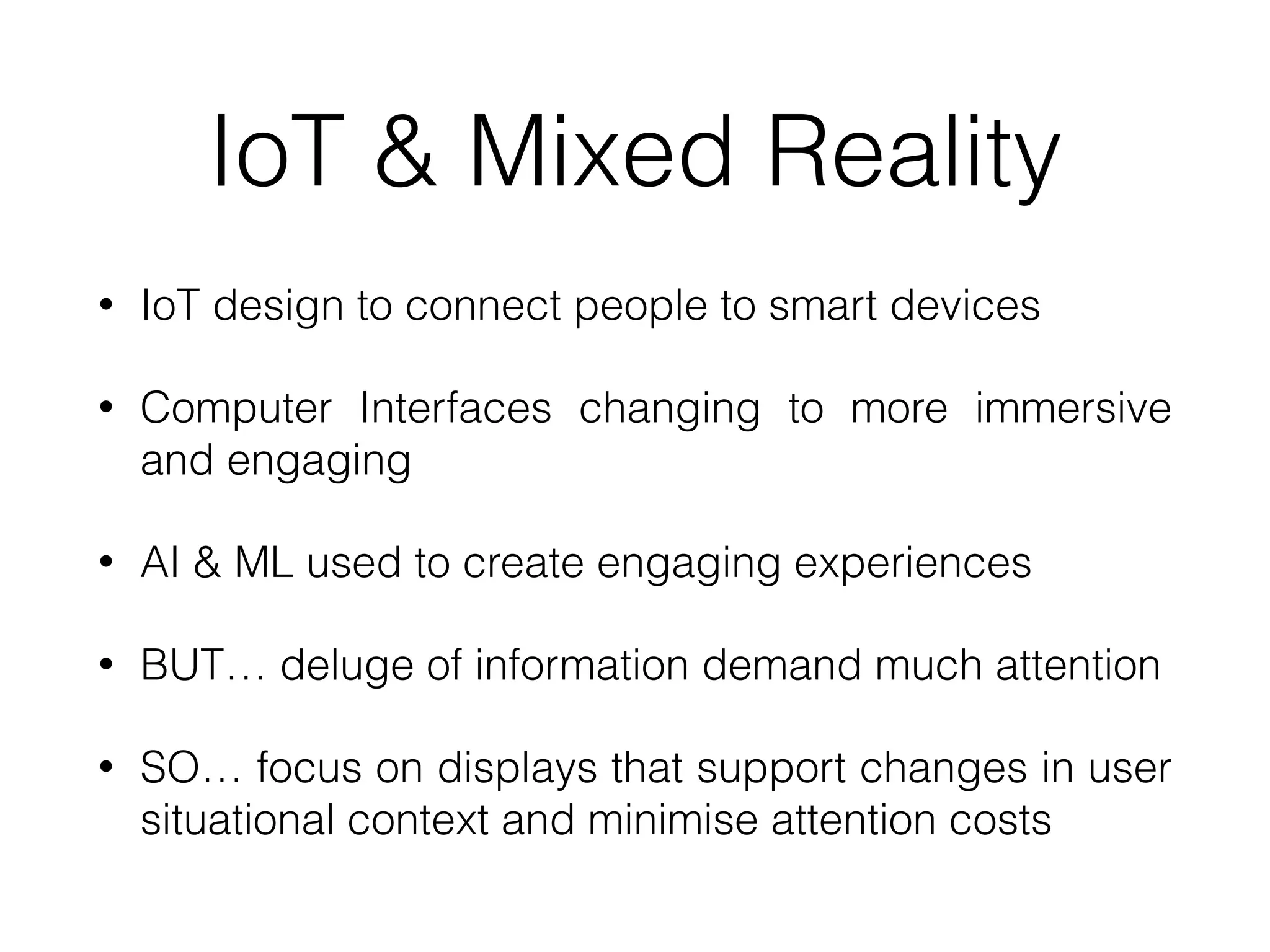 IoT & Mixed Reality

• IoT design to connect people to smart devices

• Computer Interfaces changing to more immersive and engaging

• AI & ML used to create engaging experiences

• BUT… deluge of information demand much attention

• SO… focus on displays that support changes in user situational context and minimise attention costs